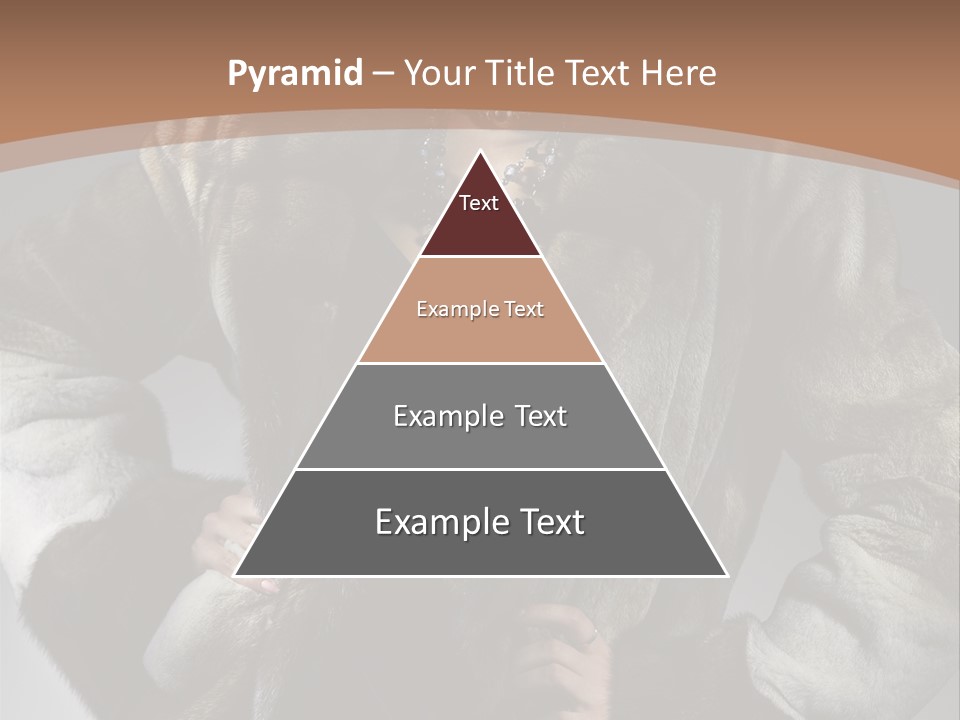 Pyramid – Your Title Text Here

Text

Example Text

Example Text

Example Text